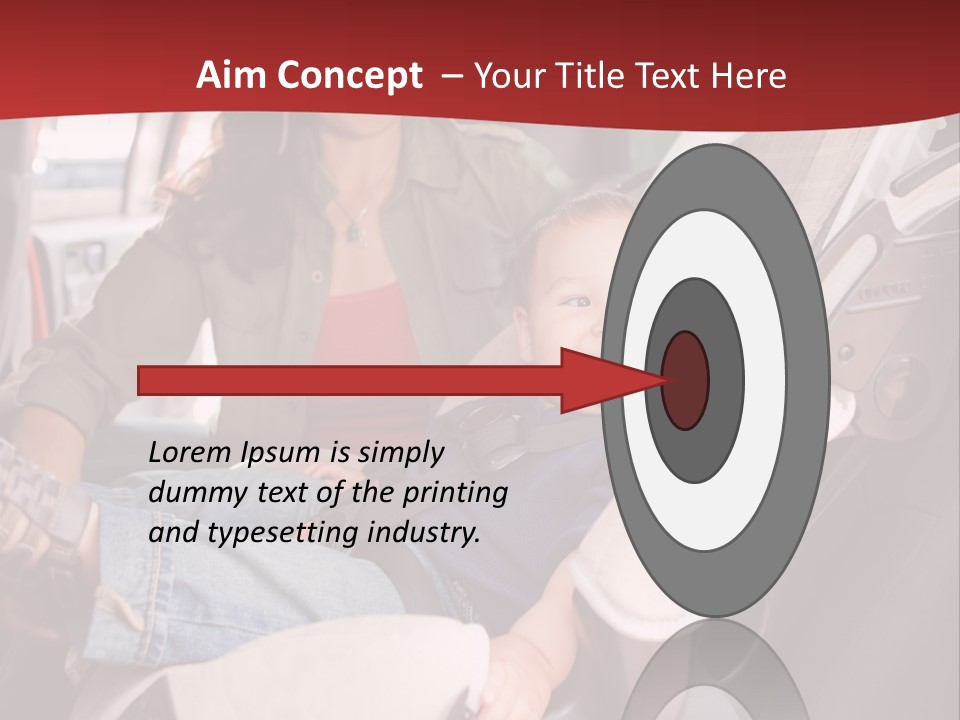 Aim Concept – Your Title Text Here

Lorem Ipsum is simply dummy text of the printing and typesetting industry.